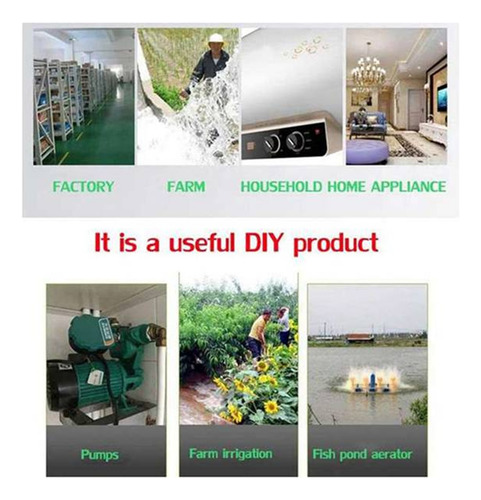 FACTORY FARM HOUSEHOLD HOME APPLIANCE

It is a useful DIY product

Pumps

Farm irrigation

Fish pond aerator